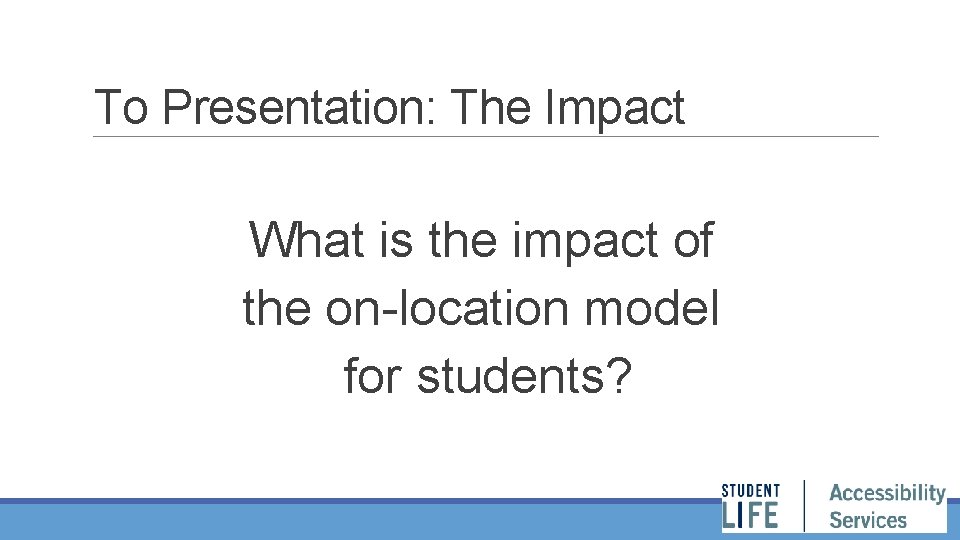 To Presentation: The Impact

What is the impact of the on-location model for students?

STUDENT LIFE

Accessibility Services